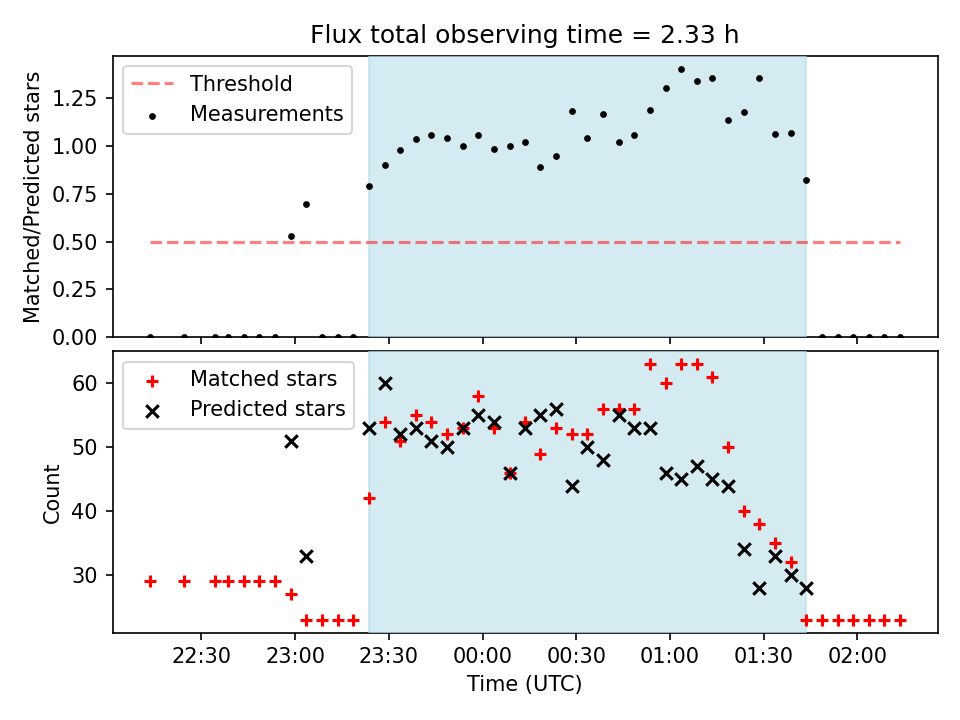 Flux total observing time = 2.33 h

Threshold
Measurements

Matched/Predicted stars

1.25
1.00
0.75
0.50
0.25
0.00

Matched stars
Predicted stars

Count

60
50
40
30

22:30
23:00
23:30
00:00
00:30
01:00
01:30
02:00

Time (UTC)